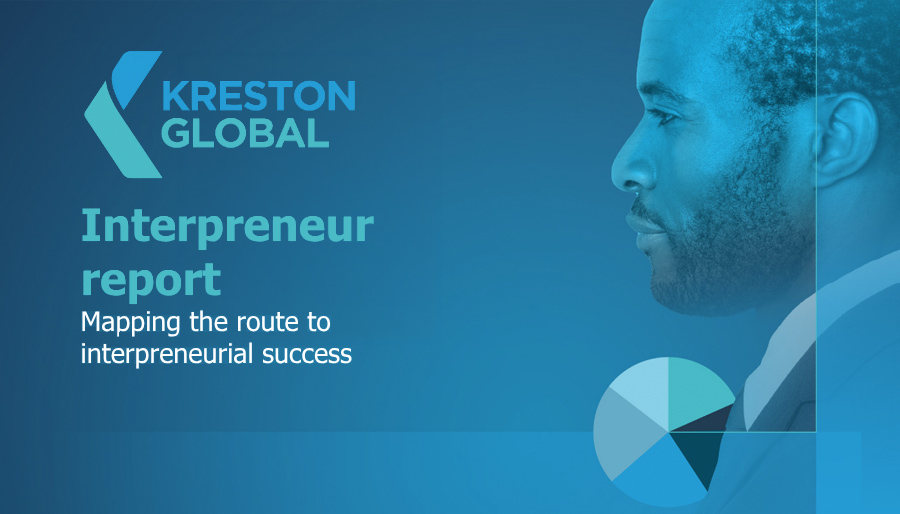 KRESTON GLOBAL

Interpreneur report

Mapping the route to interpreneurial success